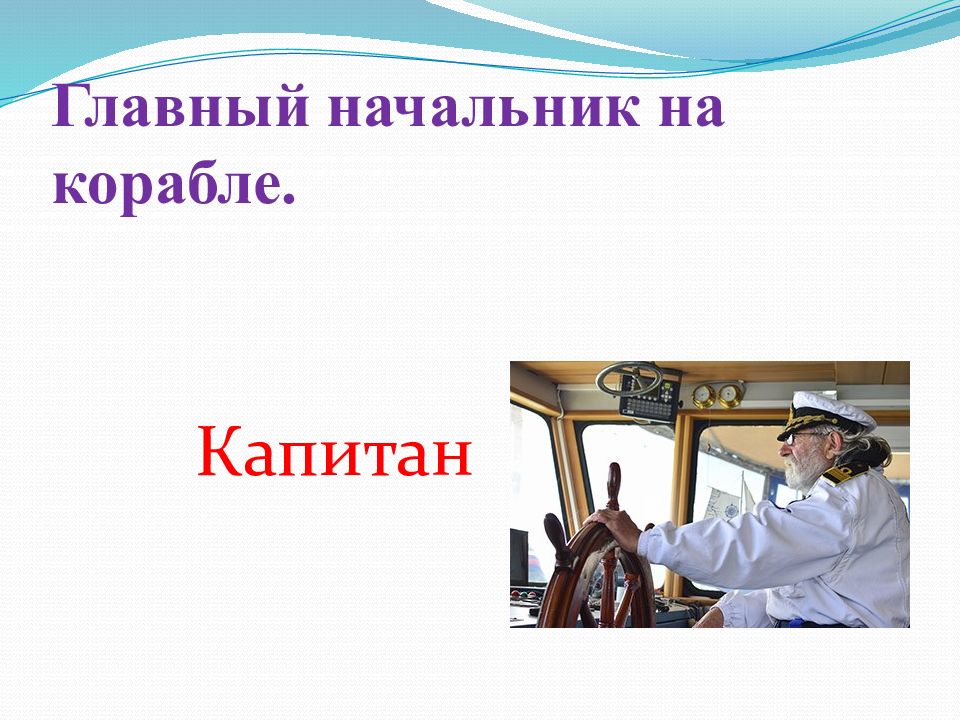 Главный начальник на корабле.

Капитан